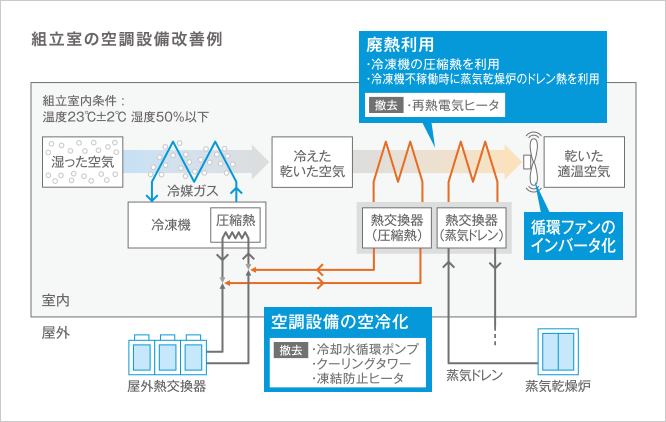 組立室の空調設備改善例

廃熱利用
・冷凍機の圧縮熱を利用
・冷凍機不稼働時に蒸気乾燥炉のドレン熱を利用

撤去 ・再熱電気ヒータ

組立室内条件：
温度23℃±2℃ 湿度50%以下

湿った空気

冷媒ガス

冷えた乾いた空気

乾いた適温空気

冷凍機

圧縮熱

熱交換器（圧縮熱）

熱交換器（蒸気ドレン）

循環ファンのインバータ化

室内

屋外

空調設備の空冷化

撤去 ・冷却水循環ポンプ
・クーリングタワー
・凍結防止ヒータ

屋外熱交換器

蒸気ドレン

蒸気乾燥炉